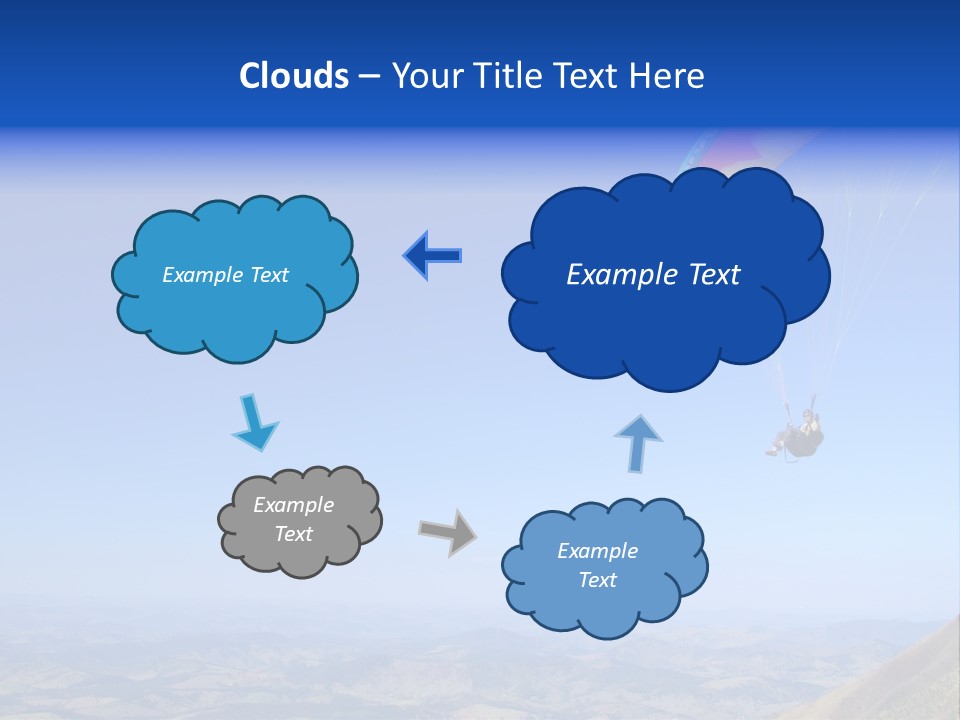 Clouds – Your Title Text Here

Example Text

Example Text

Example Text

Example Text